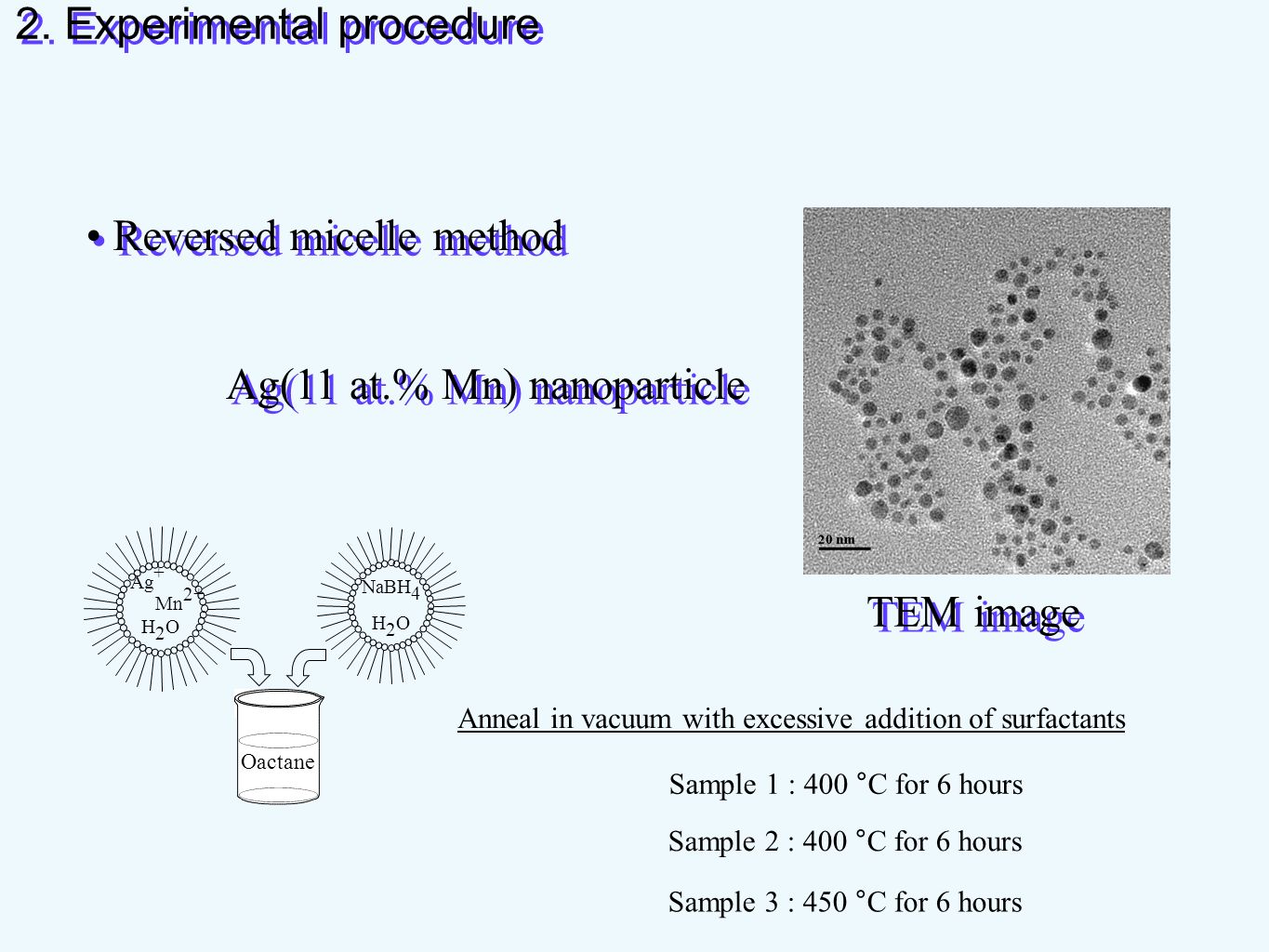 2. Experimental procedure

• Reversed micelle method

Ag(11 at.% Mn) nanoparticle

20 nm

TEM image

$Ag^+$
$Mn^{2+}$
$H_2O$

$NaBH_4$
$H_2O$

Oactane

Anneal in vacuum with excessive addition of surfactants

Sample 1 : 400 °C for 6 hours

Sample 2 : 400 °C for 6 hours

Sample 3 : 450 °C for 6 hours